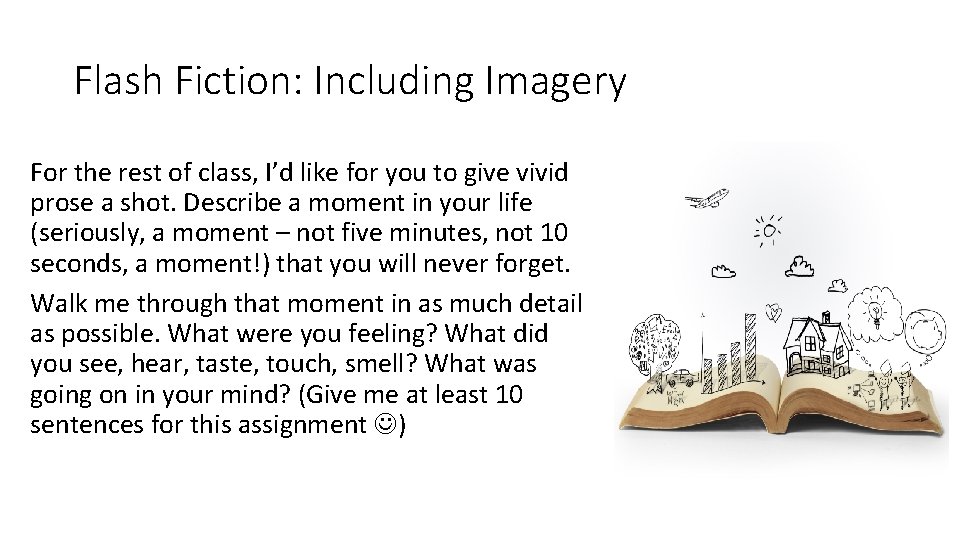 Flash Fiction: Including Imagery

For the rest of class, I'd like for you to give vivid prose a shot. Describe a moment in your life (seriously, a moment – not five minutes, not 10 seconds, a moment!) that you will never forget.

Walk me through that moment in as much detail as possible. What were you feeling? What did you see, hear, taste, touch, smell? What was going on in your mind? (Give me at least 10 sentences for this assignment ☺)